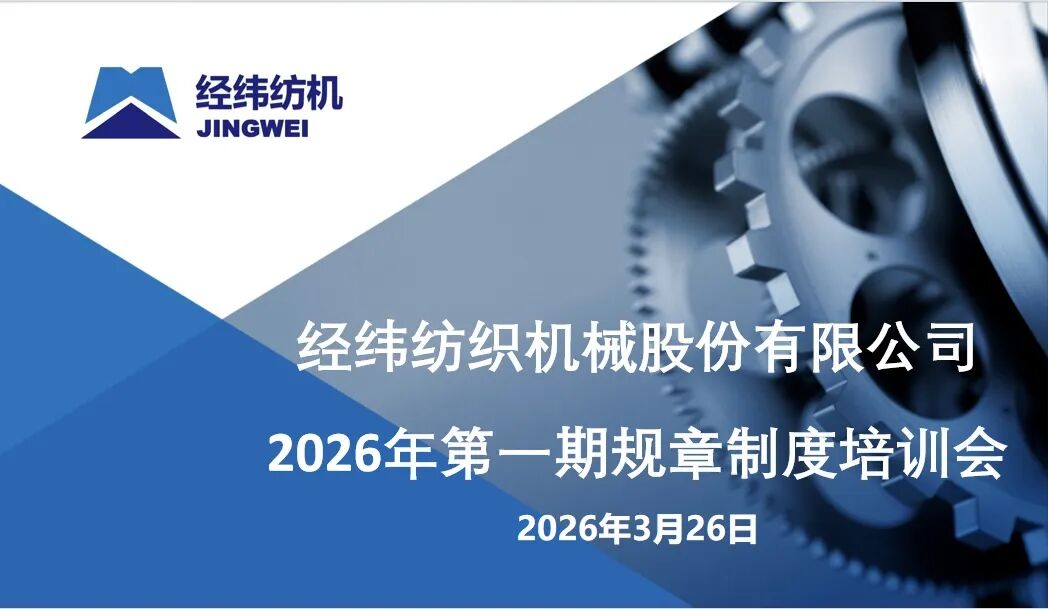 经纬纺机
JINGWEI

经纬纺织机械股份有限公司

2026年第一期规章制度培训会

2026年3月26日